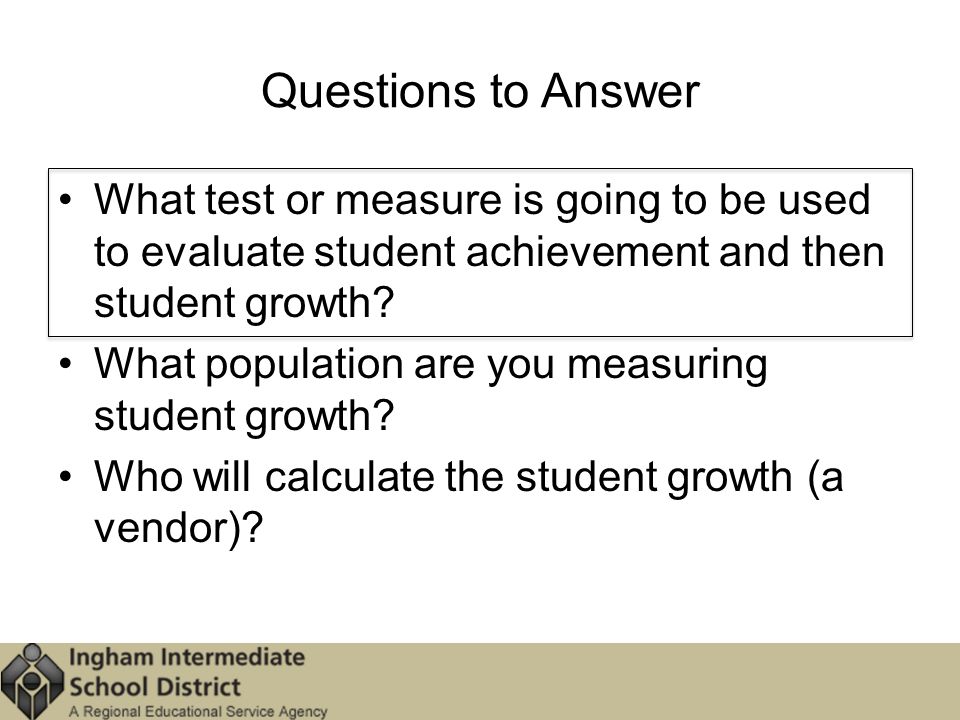 Questions to Answer

• What test or measure is going to be used to evaluate student achievement and then student growth?
• What population are you measuring student growth?
• Who will calculate the student growth (a vendor)?

Ingham Intermediate
School District
A Regional Educational Service Agency